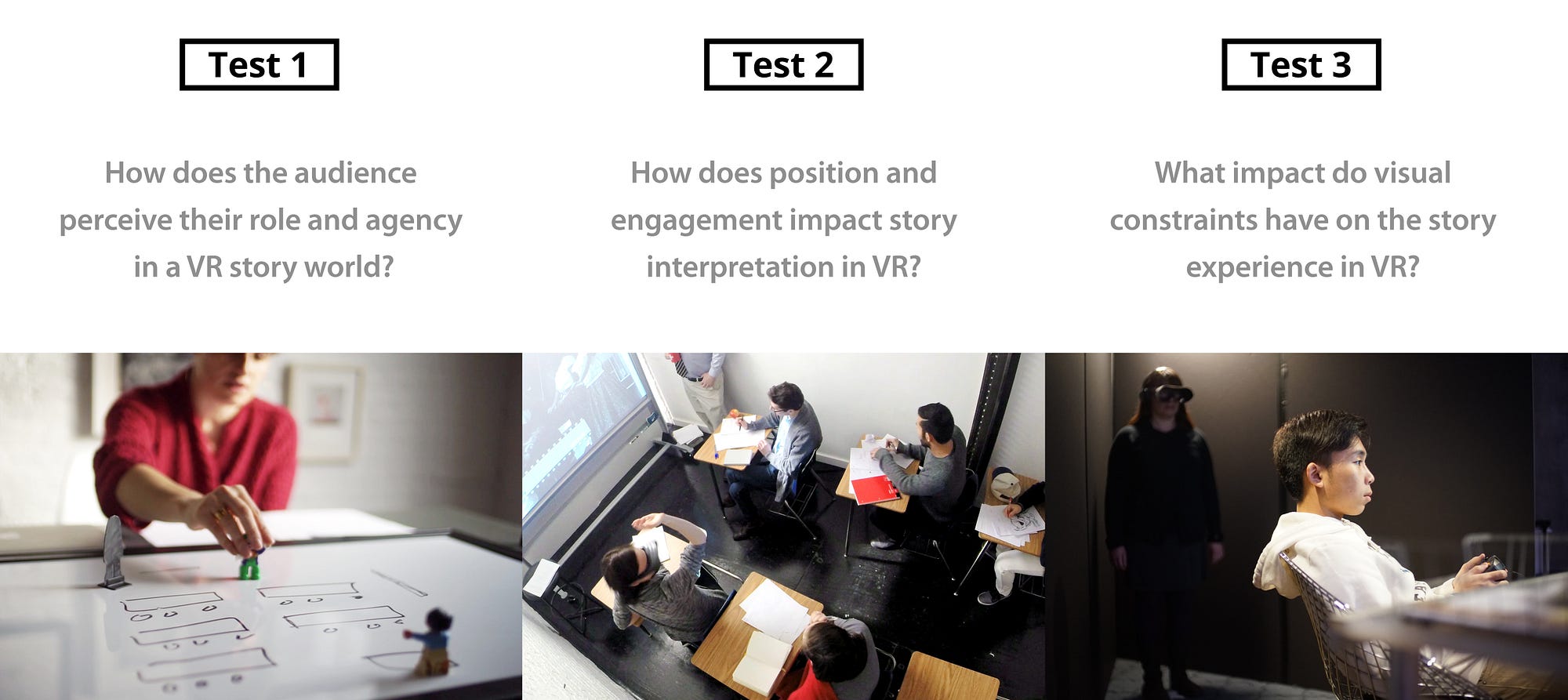 Test 1

How does the audience perceive their role and agency in a VR story world?

Test 2

How does position and engagement impact story interpretation in VR?

Test 3

What impact do visual constraints have on the story experience in VR?